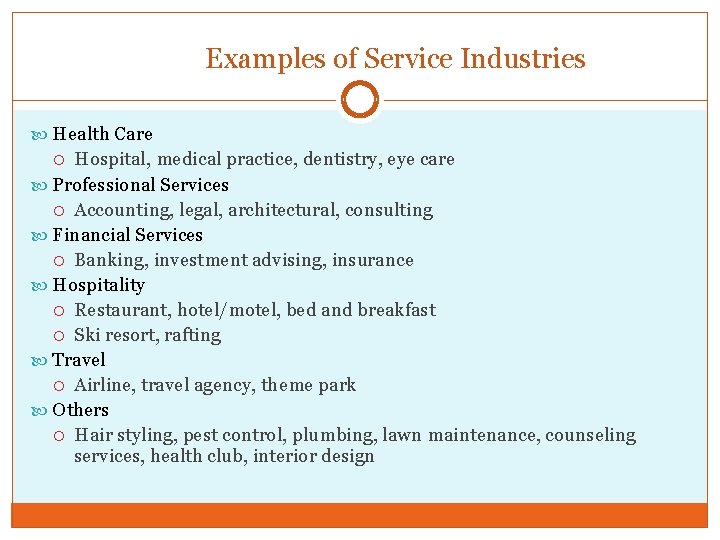 Examples of Service Industries

Health Care
Hospital, medical practice, dentistry, eye care
Professional Services
Accounting, legal, architectural, consulting
Financial Services
Banking, investment advising, insurance
Hospitality
Restaurant, hotel/motel, bed and breakfast
Ski resort, rafting
Travel
Airline, travel agency, theme park
Others
Hair styling, pest control, plumbing, lawn maintenance, counseling services, health club, interior design